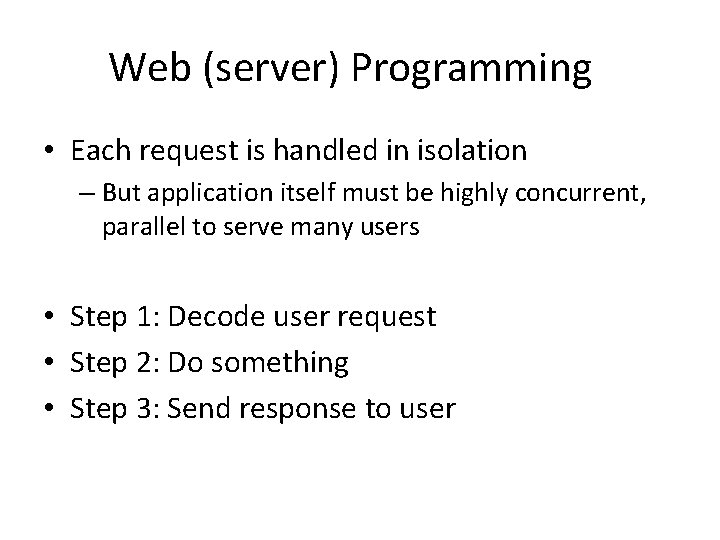 Web (server) Programming

• Each request is handled in isolation
– But application itself must be highly concurrent, parallel to serve many users

• Step 1: Decode user request
• Step 2: Do something
• Step 3: Send response to user